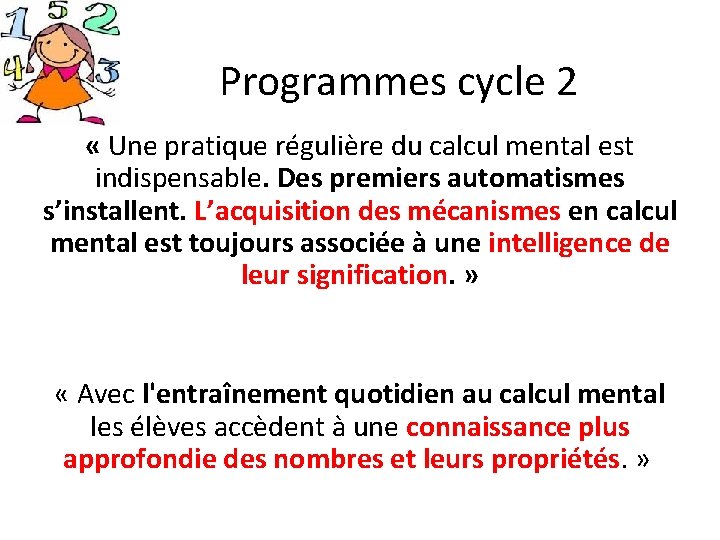 1 5 2
4 3

Programmes cycle 2

« Une pratique régulière du calcul mental est indispensable. Des premiers automatismes s'installent. L'acquisition des mécanismes en calcul mental est toujours associée à une intelligence de leur signification. »

« Avec l'entraînement quotidien au calcul mental les élèves accèdent à une connaissance plus approfondie des nombres et leurs propriétés. »